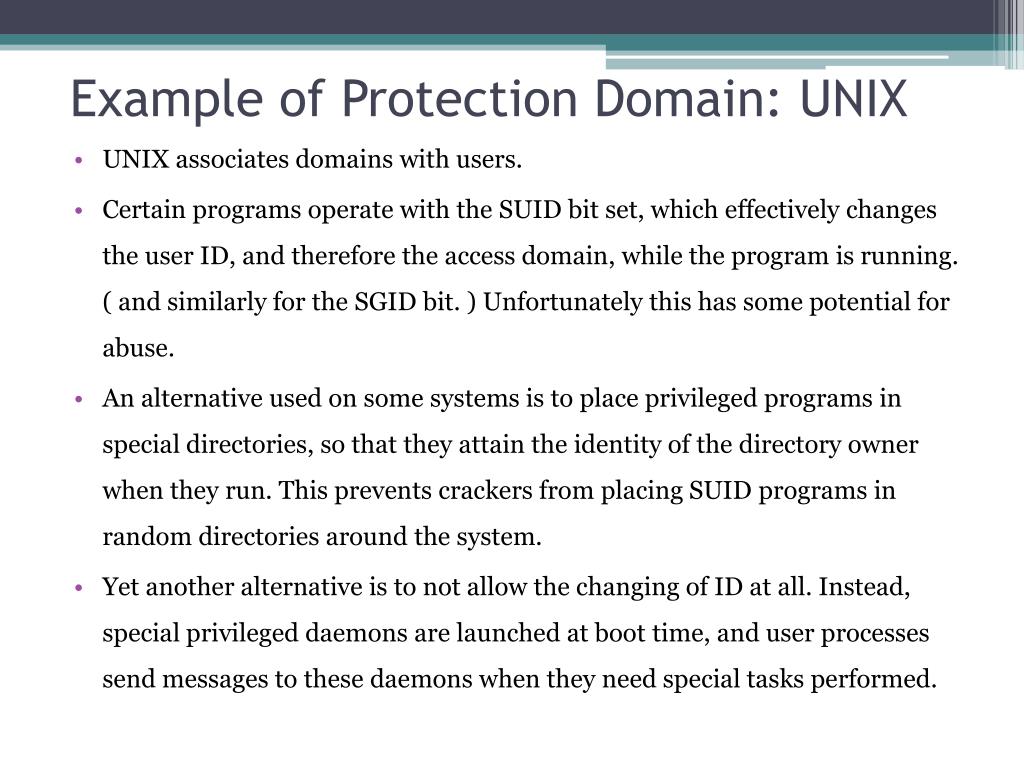 Example of Protection Domain: UNIX

• UNIX associates domains with users.

• Certain programs operate with the SUID bit set, which effectively changes the user ID, and therefore the access domain, while the program is running. ( and similarly for the SGID bit. ) Unfortunately this has some potential for abuse.

• An alternative used on some systems is to place privileged programs in special directories, so that they attain the identity of the directory owner when they run. This prevents crackers from placing SUID programs in random directories around the system.

• Yet another alternative is to not allow the changing of ID at all. Instead, special privileged daemons are launched at boot time, and user processes send messages to these daemons when they need special tasks performed.